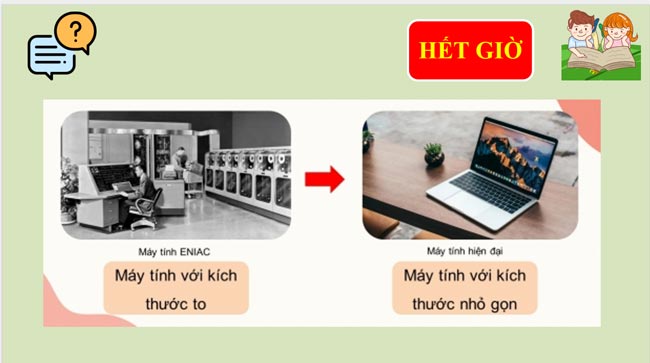 ?

HẾT GIỜ

Máy tính ENIAC

Máy tính với kích thước to

Máy tính hiện đại

Máy tính với kích thước nhỏ gọn